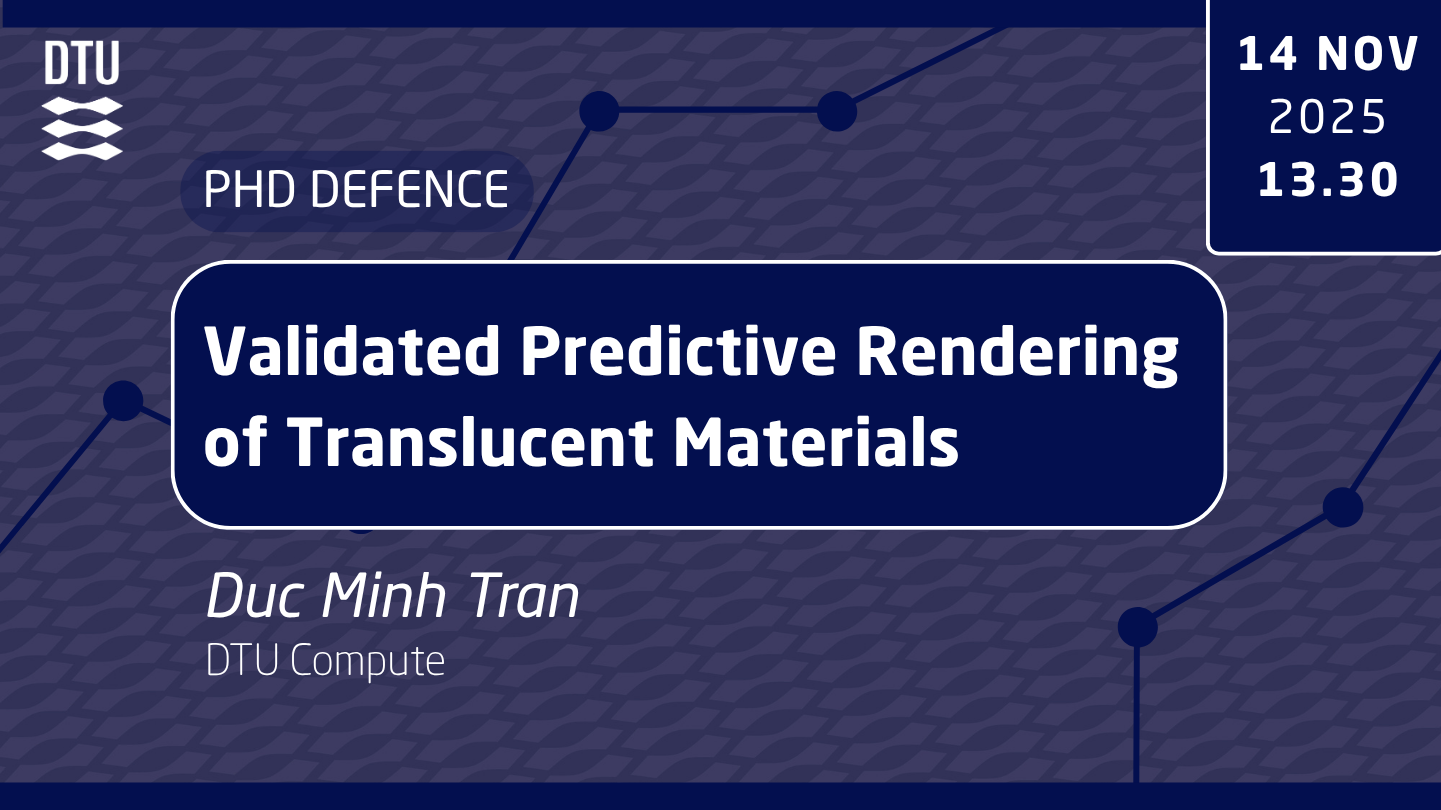 DTU

14 NOV
2025
13.30

PHD DEFENCE

Validated Predictive Rendering of Translucent Materials

Duc Minh Tran
DTU Compute